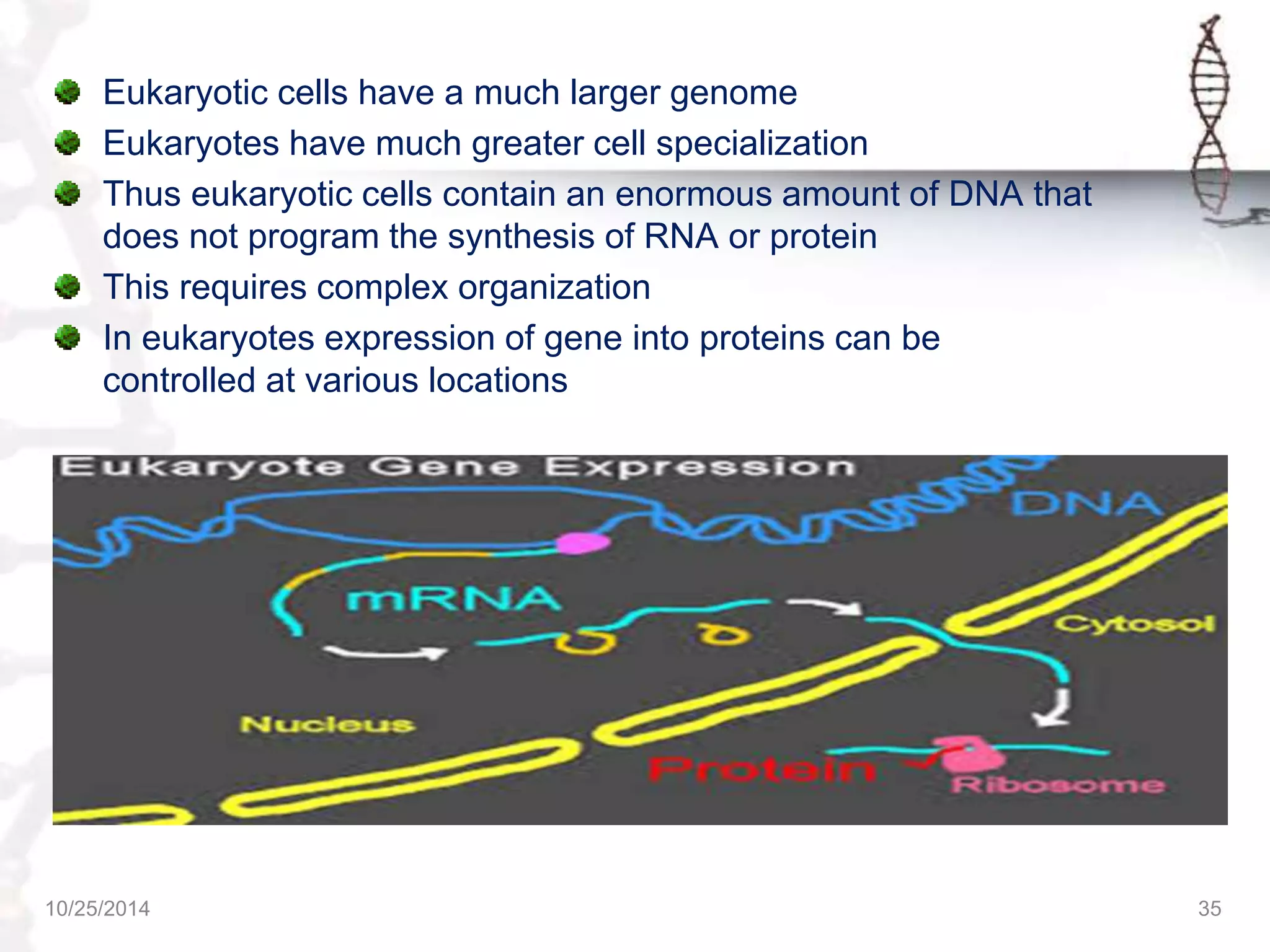 Eukaryotic cells have a much larger genome

Eukaryotes have much greater cell specialization

Thus eukaryotic cells contain an enormous amount of DNA that does not program the synthesis of RNA or protein

This requires complex organization

In eukaryotes expression of gene into proteins can be controlled at various locations

Eukaryote Gene Expression

DNA

mRNA

Cytosol

Nucleus

Protein

Ribosome

10/25/2014

35